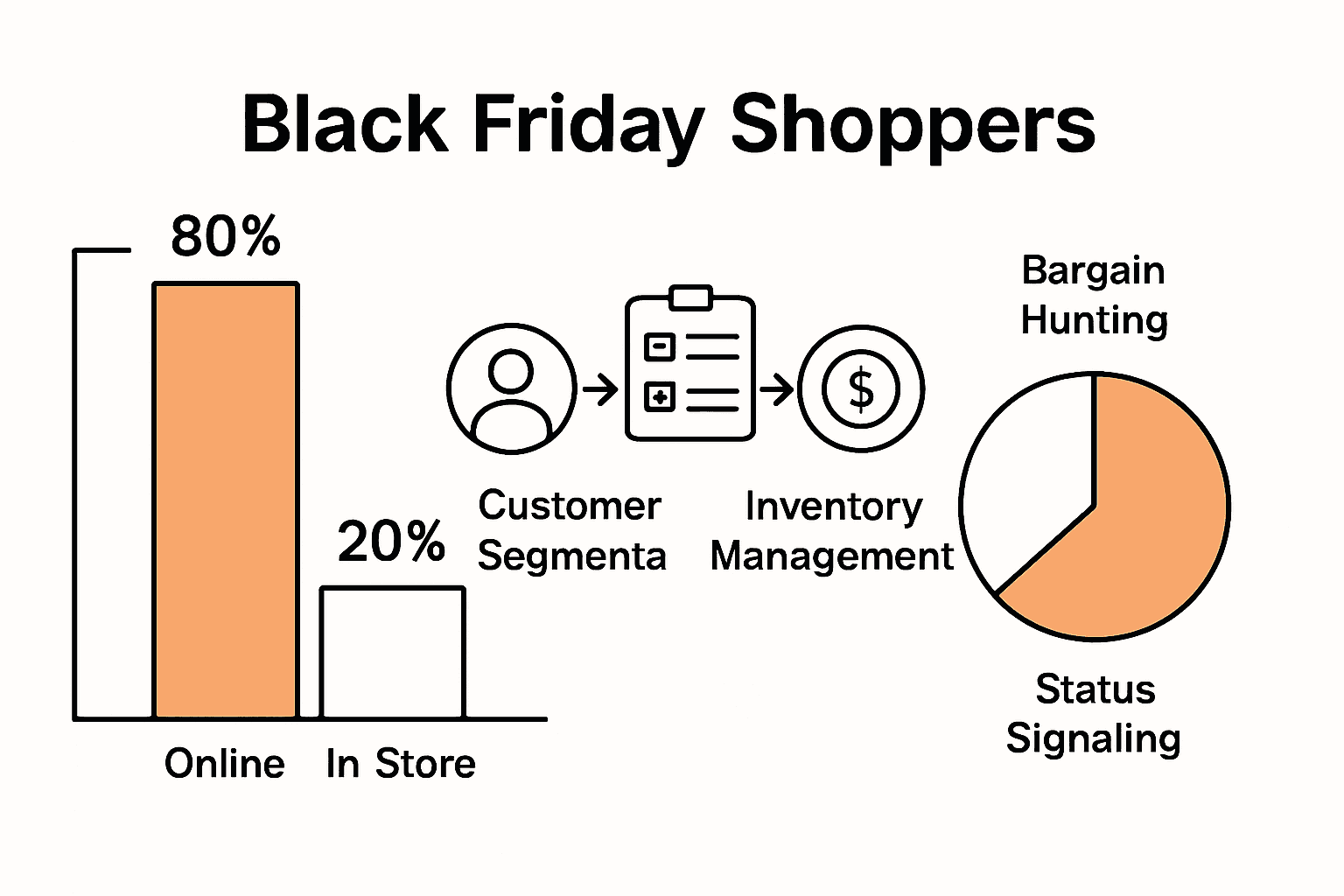 Black Friday Shoppers

80%

20%

Online In Store

$

Customer Segmenta

Inventory Management

Bargain Hunting

Status Signaling